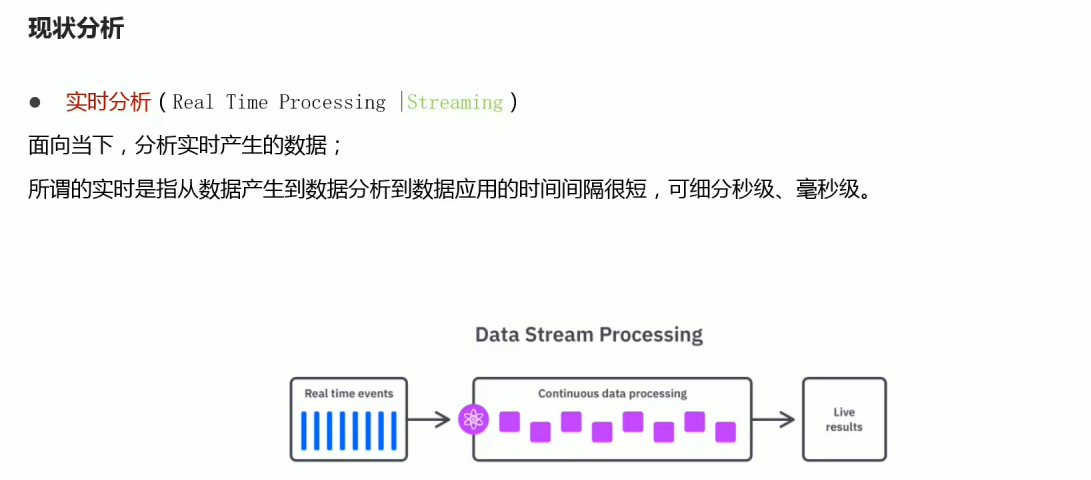 现状分析

● 实时分析（Real Time Processing |Streaming）

面向当下，分析实时产生的数据；

所谓的实时是指从数据产生到数据分析到数据应用的时间间隔很短，可细分秒级、毫秒级。

Data Stream Processing

Real time events

Continuous data processing

Live results